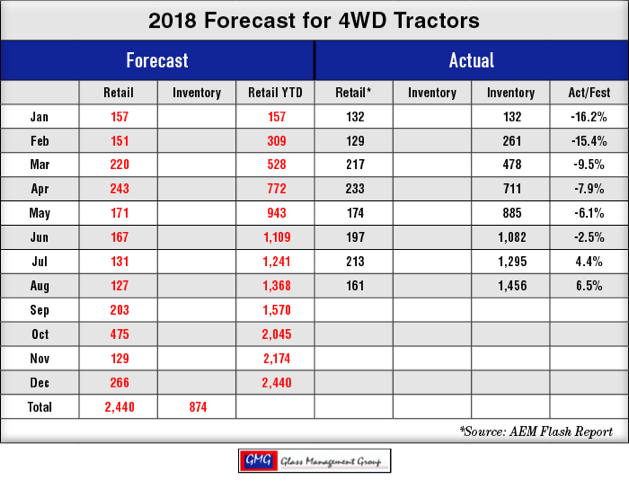 2018 Forecast for 4WD Tractors

| | Forecast | | | Actual | | | |
|---|---|---|---|---|---|---|---|
| | Retail | Inventory | Retail YTD | Retail* | Inventory | Inventory | Act/Fcst |
| Jan | 157 | | 157 | 132 | | 132 | -16.2% |
| Feb | 151 | | 309 | 129 | | 261 | -15.4% |
| Mar | 220 | | 528 | 217 | | 478 | -9.5% |
| Apr | 243 | | 772 | 233 | | 711 | -7.9% |
| May | 171 | | 943 | 174 | | 885 | -6.1% |
| Jun | 167 | | 1,109 | 197 | | 1,082 | -2.5% |
| Jul | 131 | | 1,241 | 213 | | 1,295 | 4.4% |
| Aug | 127 | | 1,368 | 161 | | 1,456 | 6.5% |
| Sep | 203 | | 1,570 | | | | |
| Oct | 475 | | 2,045 | | | | |
| Nov | 129 | | 2,174 | | | | |
| Dec | 266 | | 2,440 | | | | |
| Total | 2,440 | 874 | | | | | |

*Source: AEM Flash Report

GMG Glass Management Group